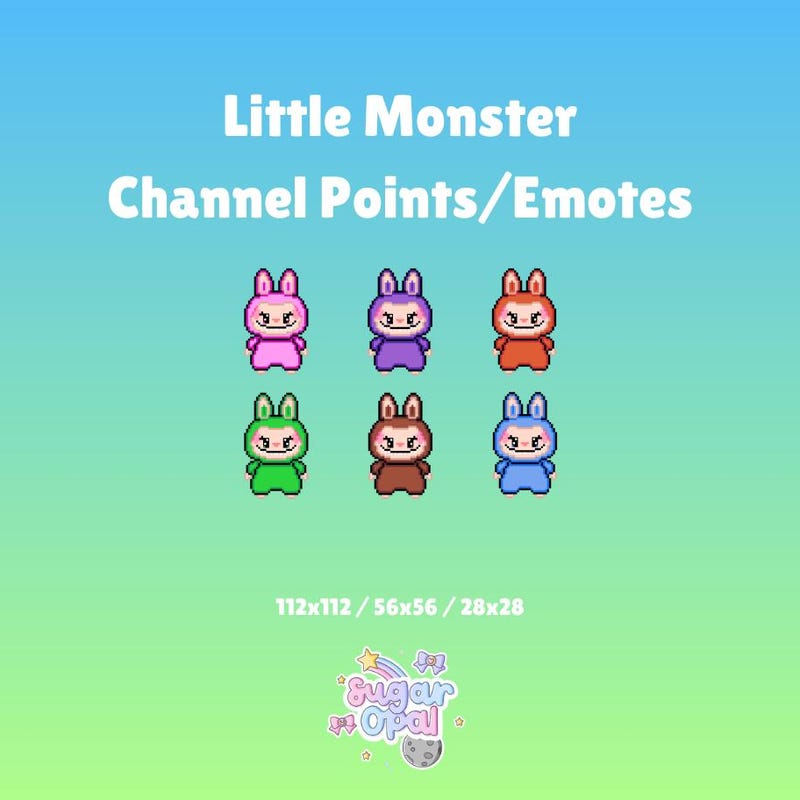 Little Monster
Channel Points/Emotes

112x112 / 56x56 / 28x28

Sugar Opal